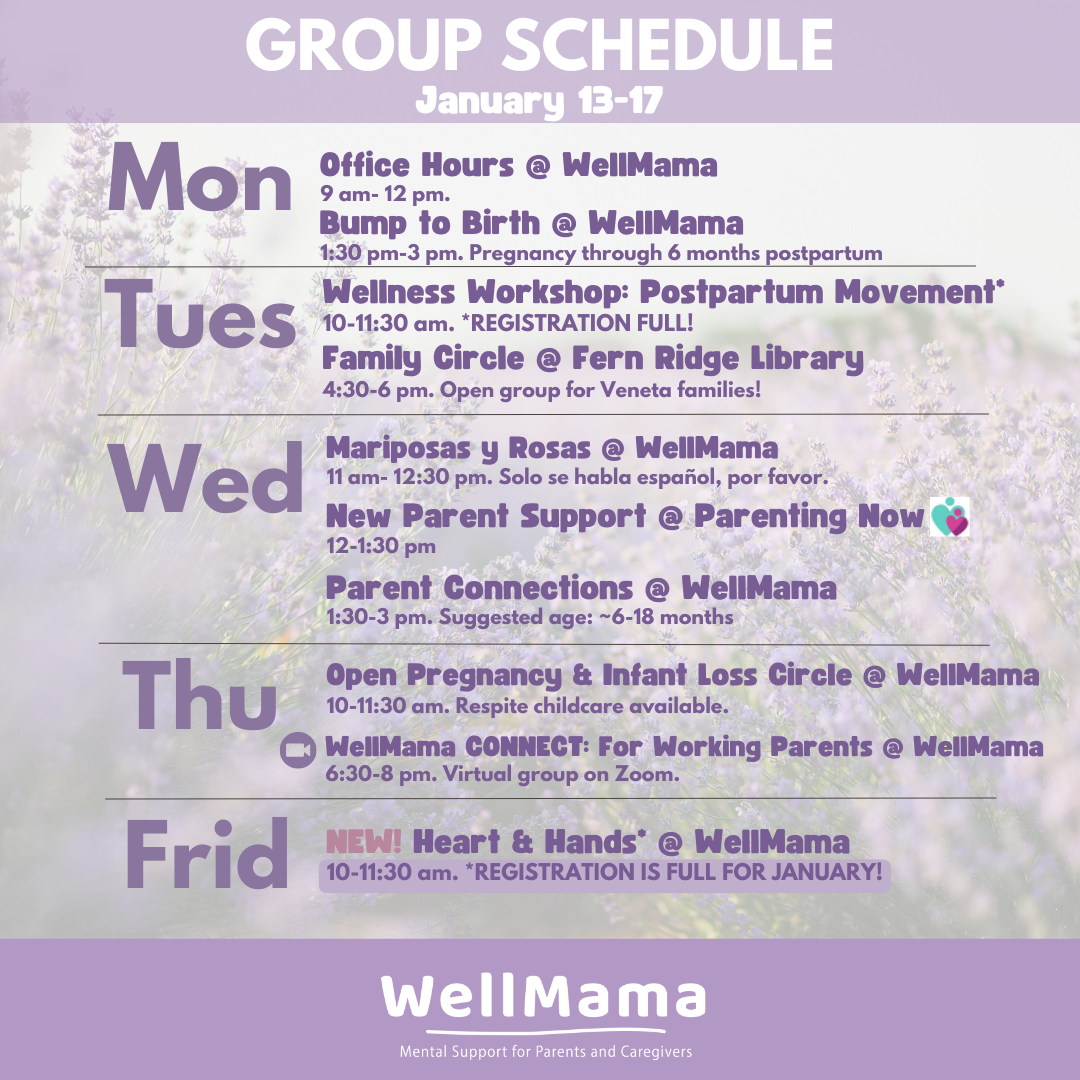 GROUP SCHEDULE
January 13-17

Mon
Office Hours @ WellMama
9 am- 12 pm.
Bump to Birth @ WellMama
1:30 pm-3 pm. Pregnancy through 6 months postpartum

Tues
Wellness Workshop: Postpartum Movement*
10-11:30 am. *REGISTRATION FULL!
Family Circle @ Fern Ridge Library
4:30-6 pm. Open group for Veneta families!

Wed
Mariposas y Rosas @ WellMama
11 am- 12:30 pm. Solo se habla español, por favor.
New Parent Support @ Parenting Now
12-1:30 pm
Parent Connections @ WellMama
1:30-3 pm. Suggested age: ~6-18 months

Thu
Open Pregnancy & Infant Loss Circle @ WellMama
10-11:30 am. Respite childcare available.
WellMama CONNECT: For Working Parents @ WellMama
6:30-8 pm. Virtual group on Zoom.

Frid
NEW! Heart & Hands* @ WellMama
10-11:30 am. *REGISTRATION IS FULL FOR JANUARY!

WellMama
Mental Support for Parents and Caregivers